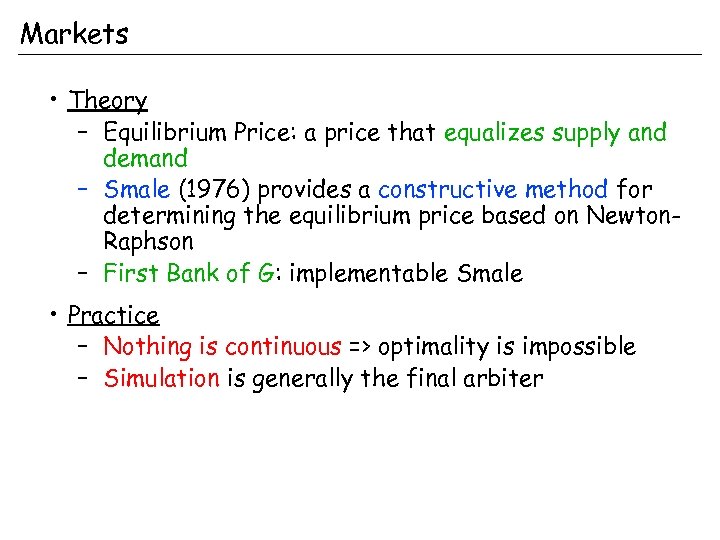 Markets

• Theory
  – Equilibrium Price: a price that equalizes supply and demand
  – Smale (1976) provides a constructive method for determining the equilibrium price based on Newton-Raphson
  – First Bank of G: implementable Smale

• Practice
  – Nothing is continuous => optimality is impossible
  – Simulation is generally the final arbiter